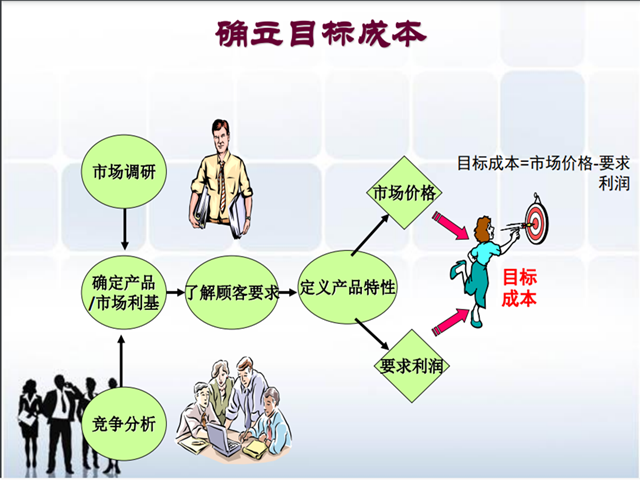 确立目标成本

市场调研

确定产品/市场利基

竞争分析

了解顾客要求

定义产品特性

市场价格

要求利润

目标成本=市场价格-要求利润

目标成本